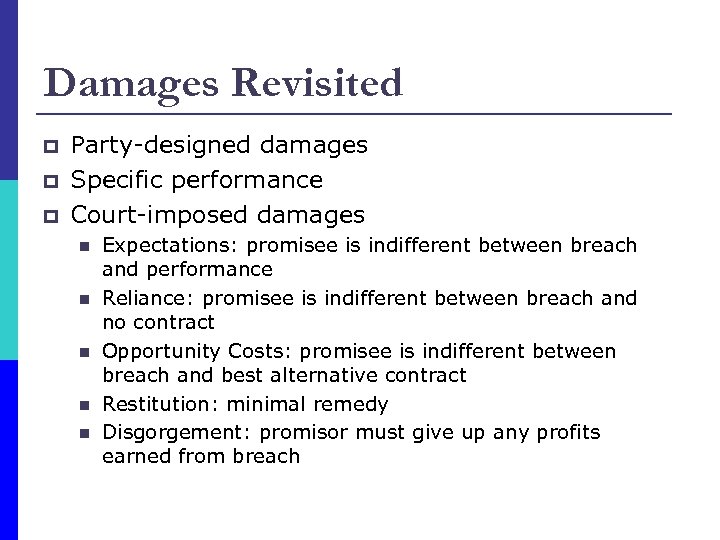 Damages Revisited

Party-designed damages
Specific performance
Court-imposed damages
Expectations: promisee is indifferent between breach and performance
Reliance: promisee is indifferent between breach and no contract
Opportunity Costs: promisee is indifferent between breach and best alternative contract
Restitution: minimal remedy
Disgorgement: promisor must give up any profits earned from breach